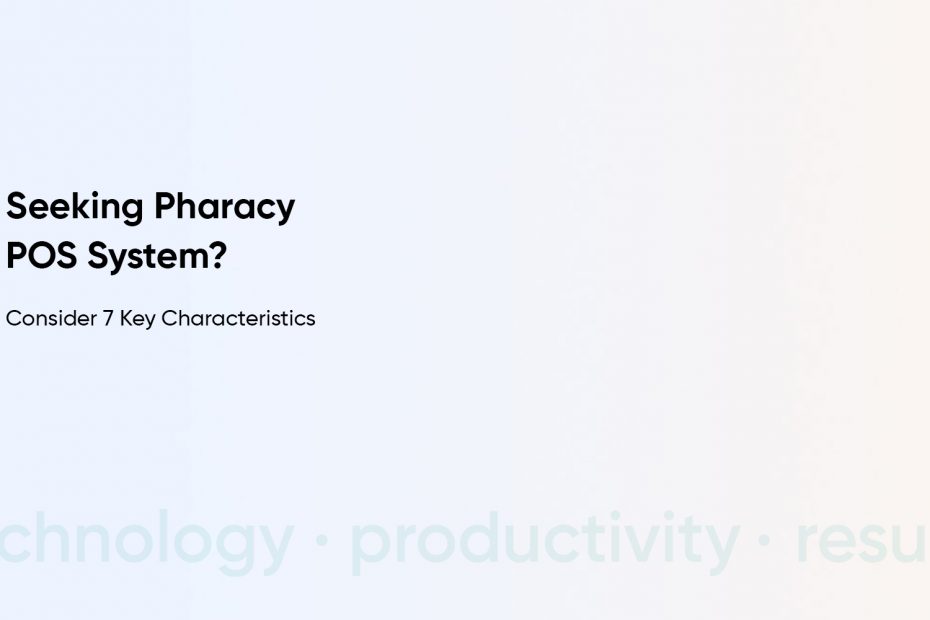 Seeking Pharacy POS System?

Consider 7 Key Characteristics

chnology · productivity · resu